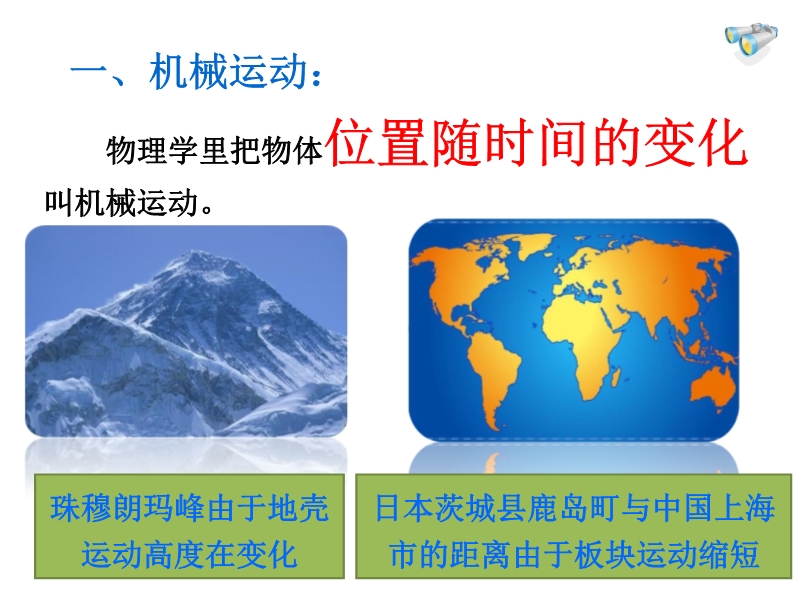 一、机械运动：

物理学里把物体位置随时间的变化叫机械运动。

珠穆朗玛峰由于地壳运动高度在变化

日本茨城县鹿岛町与中国上海市的距离由于板块运动缩短